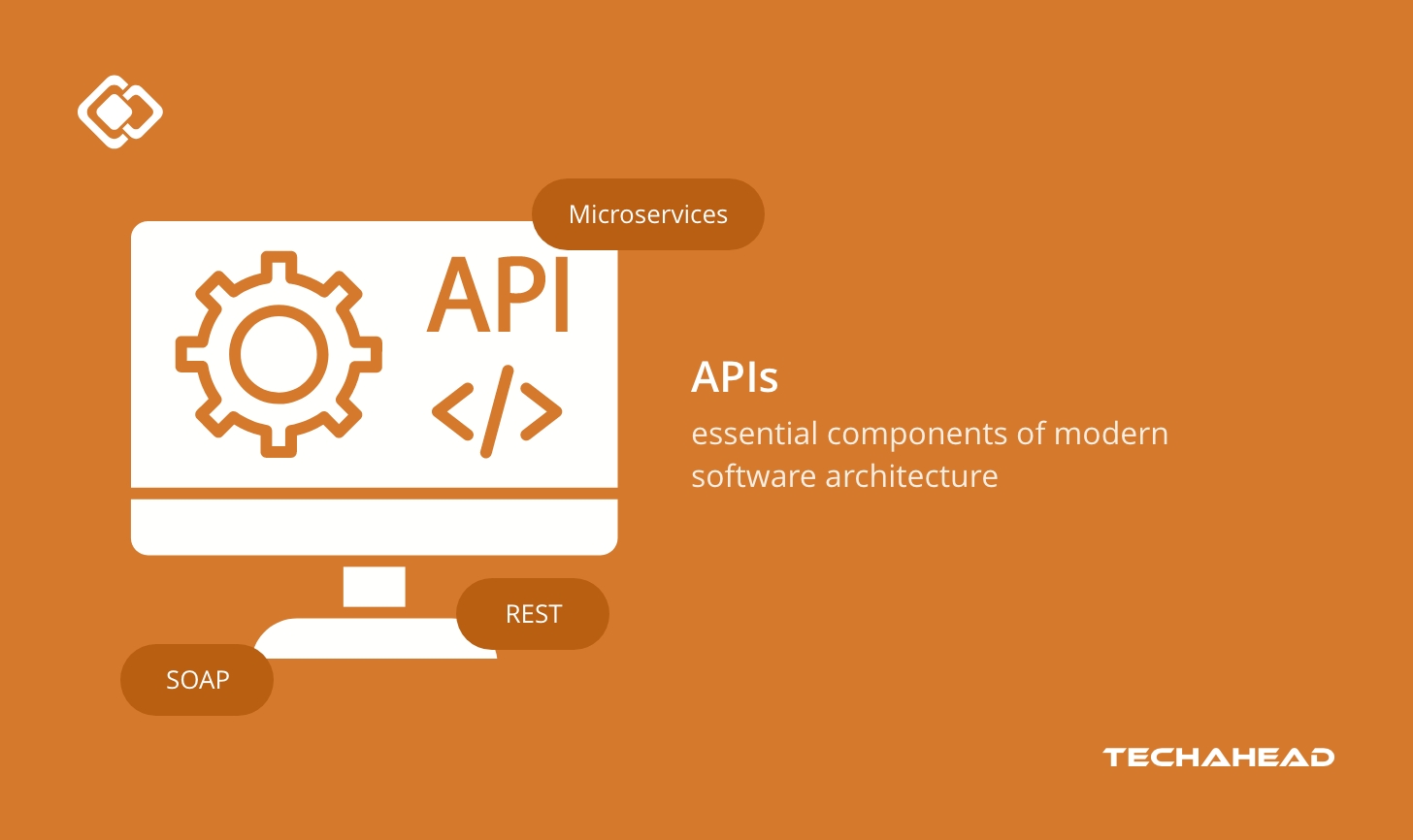 Microservices

API

</>

REST

SOAP

APIs

essential components of modern software architecture

TECHAHEAD